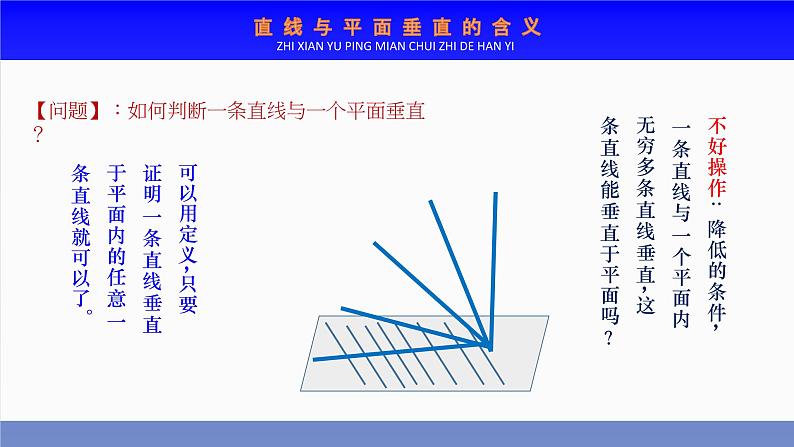 直线与平面垂直的含义
ZHI XIAN YU PING MIAN CHUI ZHI DE HAN YI

【问题】：如何判断一条直线与一个平面垂直？

可以用定义，只要证明一条直线垂直于平面内的任意一条直线就可以了。

不好操作：降低的条件，一条直线与一个平面内无穷多条直线垂直，这条直线能垂直于平面吗？